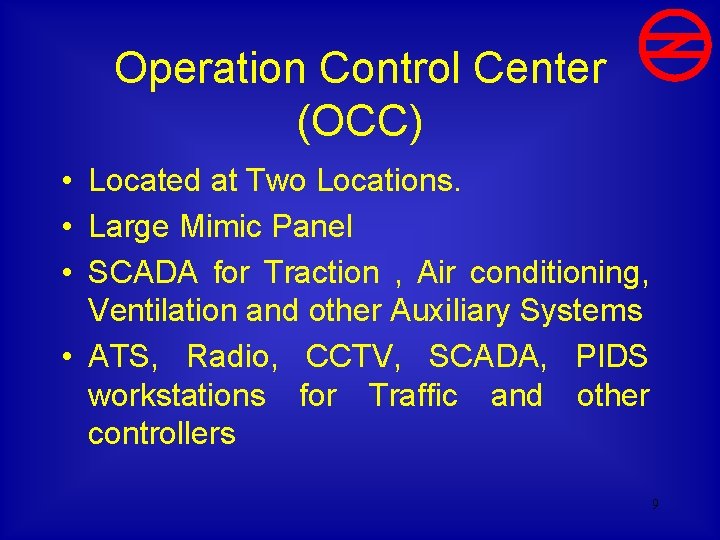 Operation Control Center (OCC)

• Located at Two Locations.

• Large Mimic Panel

• SCADA for Traction , Air conditioning, Ventilation and other Auxiliary Systems

• ATS, Radio, CCTV, SCADA, PIDS workstations for Traffic and other controllers

9